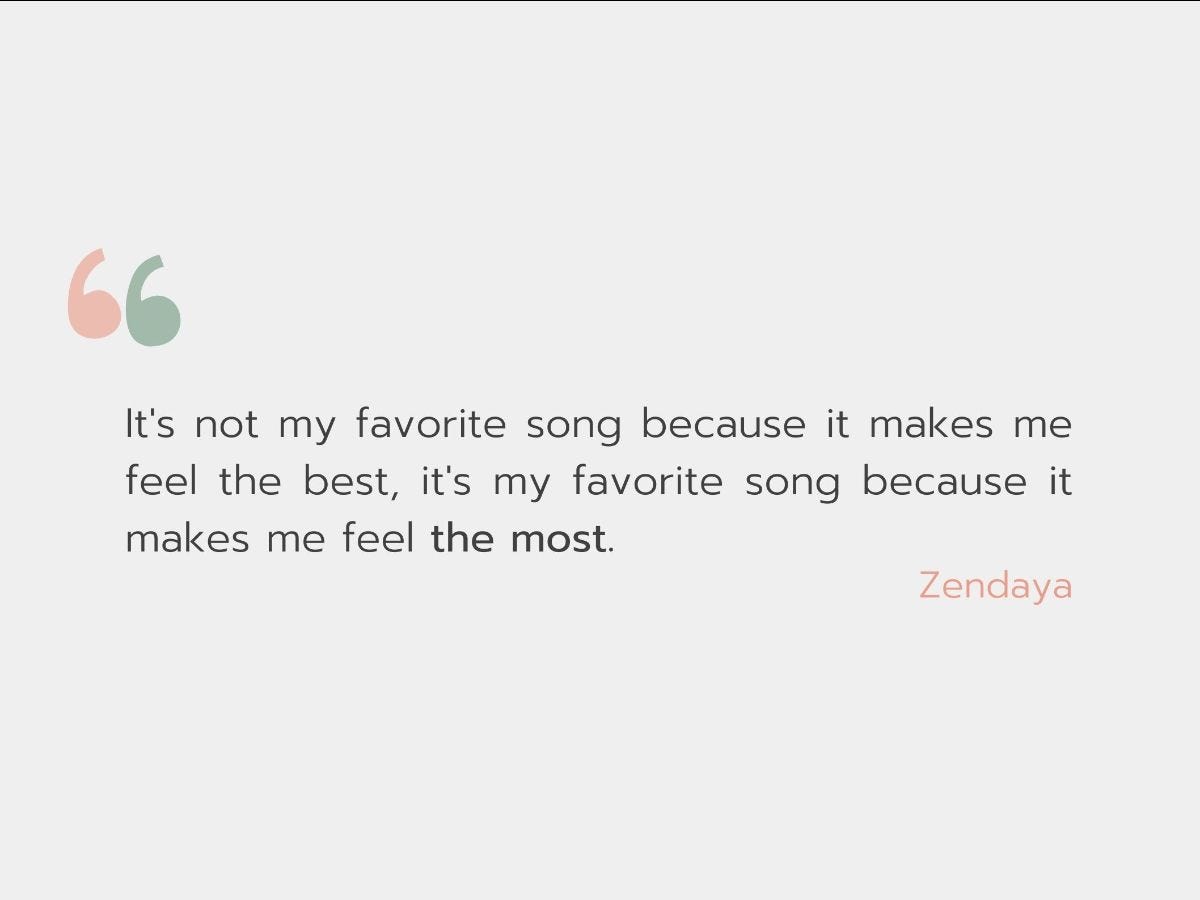 “

It's not my favorite song because it makes me feel the best, it's my favorite song because it makes me feel the most.

Zendaya